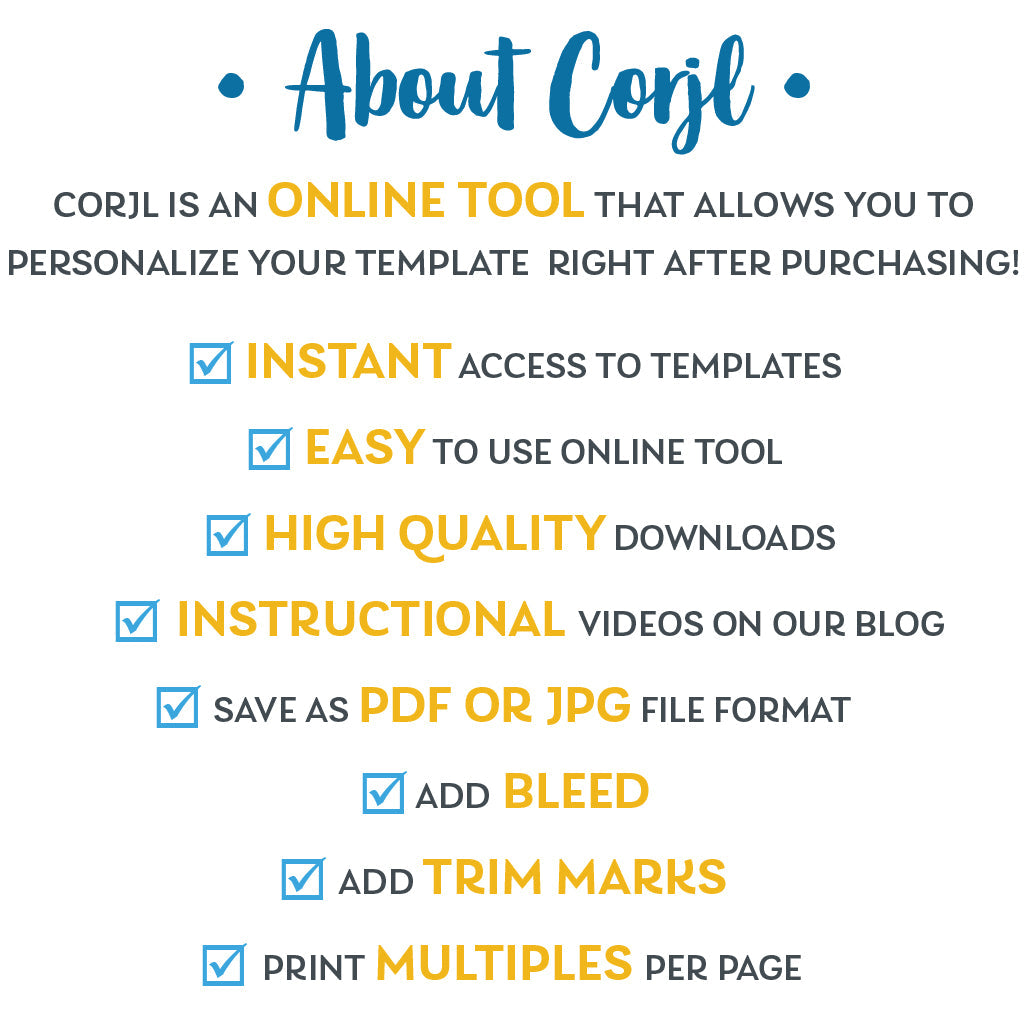 • About Corjl •

CORJL IS AN ONLINE TOOL THAT ALLOWS YOU TO PERSONALIZE YOUR TEMPLATE RIGHT AFTER PURCHASING!

☑ INSTANT ACCESS TO TEMPLATES

☑ EASY TO USE ONLINE TOOL

☑ HIGH QUALITY DOWNLOADS

☑ INSTRUCTIONAL VIDEOS ON OUR BLOG

☑ SAVE AS PDF OR JPG FILE FORMAT

☑ ADD BLEED

☑ ADD TRIM MARKS

☑ PRINT MULTIPLES PER PAGE